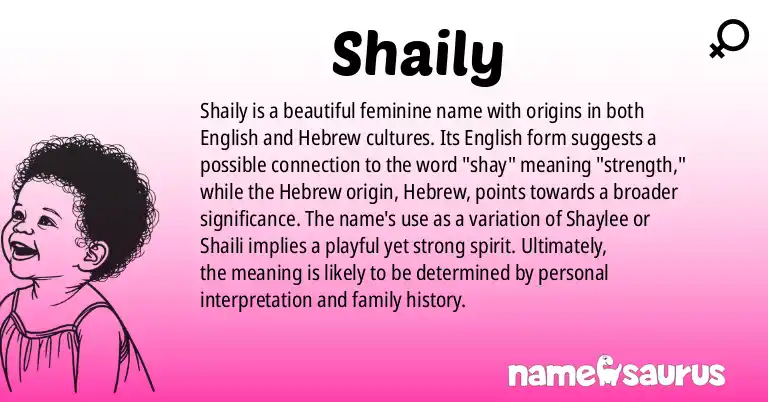 Shaily

Shaily is a beautiful feminine name with origins in both English and Hebrew cultures. Its English form suggests a possible connection to the word "shay" meaning "strength," while the Hebrew origin, Hebrew, points towards a broader significance. The name's use as a variation of Shaylee or Shaili implies a playful yet strong spirit. Ultimately, the meaning is likely to be determined by personal interpretation and family history.

namesaurus